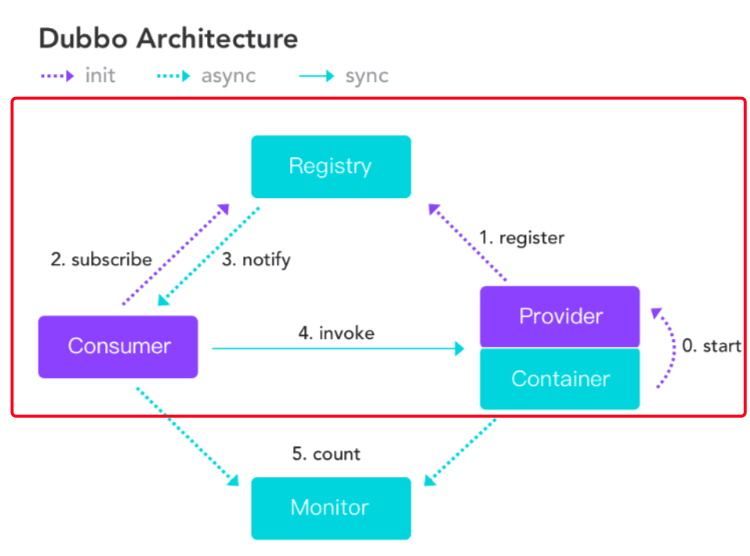 Dubbo Architecture

init async sync

Registry

2. subscribe

3. notify

1. register

Consumer

4. invoke

Provider

Container

0. start

5. count

Monitor